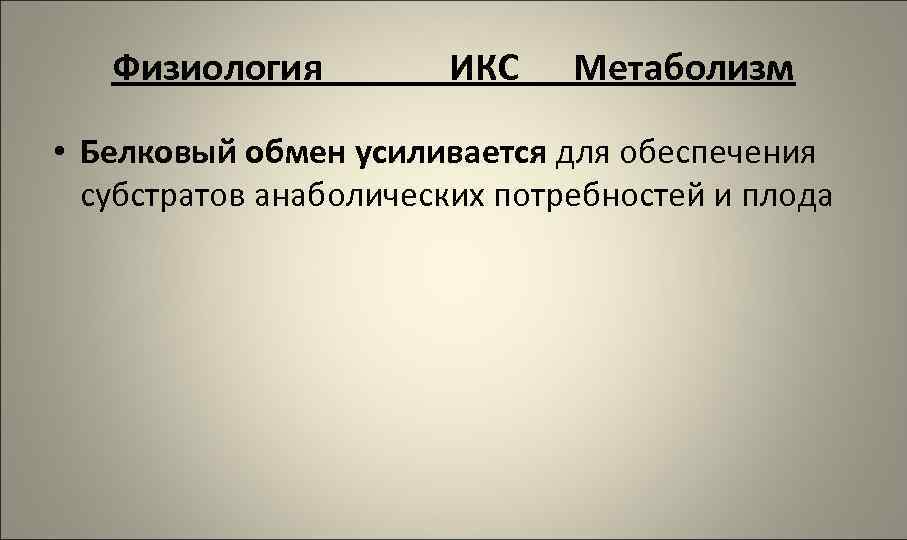 Физиология ИКС Метаболизм

• Белковый обмен усиливается для обеспечения субстратов анаболических потребностей и плода